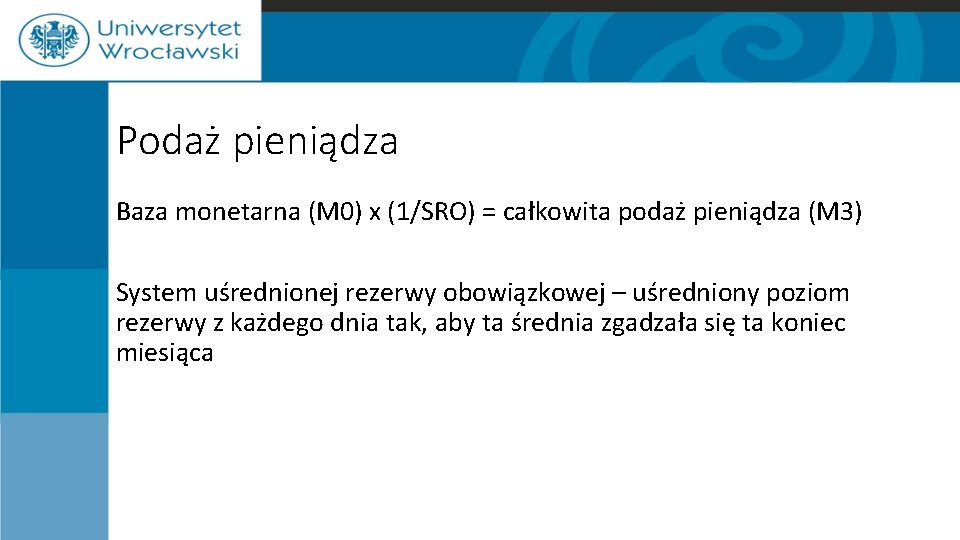 Uniwersytet Wrocławski

Podaż pieniądza

Baza monetarna (M0) x (1/SRO) = całkowita podaż pieniądza (M3)

System uśrednionej rezerwy obowiązkowej – uśredniony poziom rezerwy z każdego dnia tak, aby ta średnia zgadzała się ta koniec miesiąca